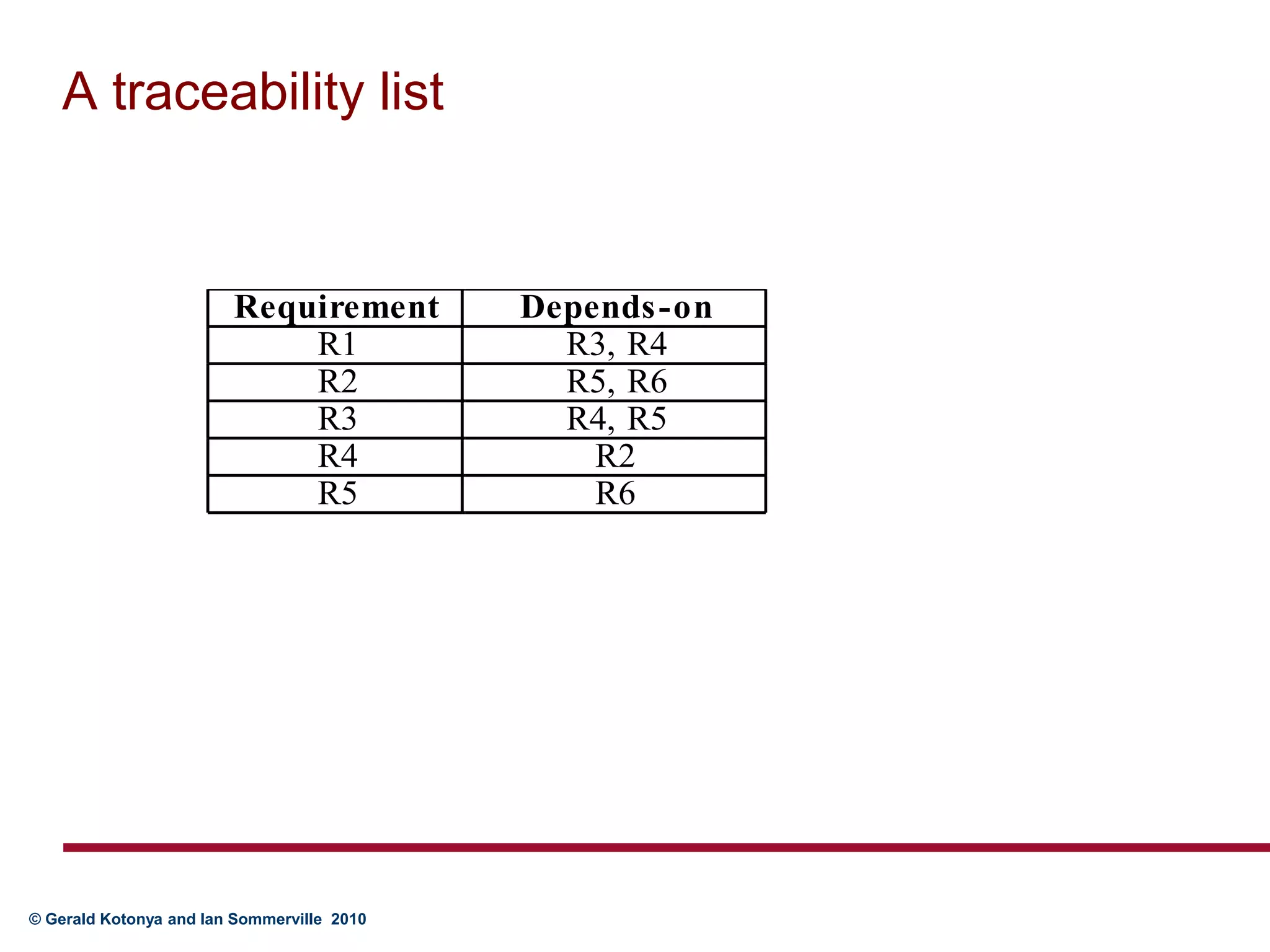 A traceability list

| Requirement | Depends-on |
|---|---|
| R1 | R3, R4 |
| R2 | R5, R6 |
| R3 | R4, R5 |
| R4 | R2 |
| R5 | R6 |

© Gerald Kotonya and Ian Sommerville 2010